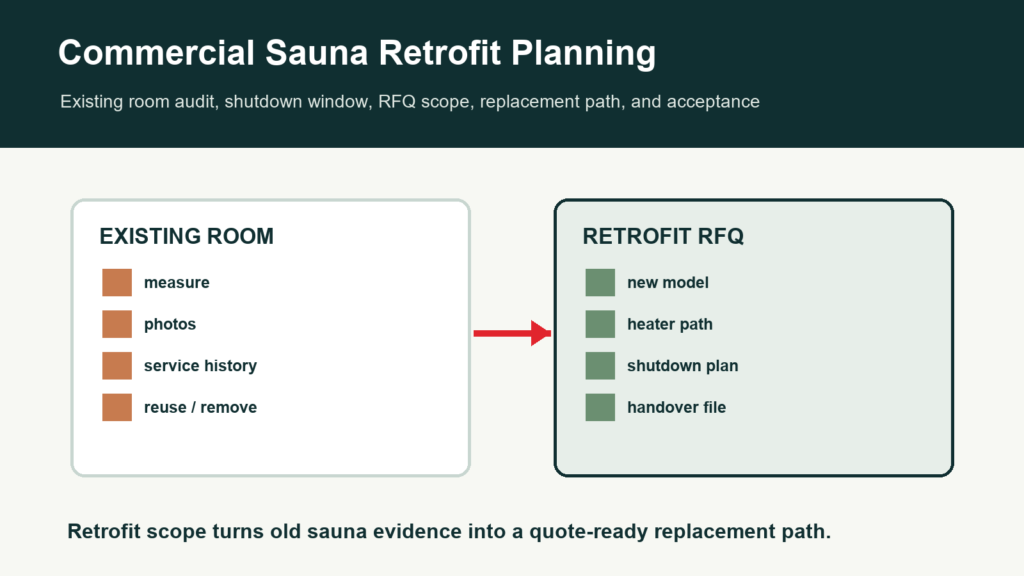 Commercial Sauna Retrofit Planning

Existing room audit, shutdown window, RFQ scope, replacement path, and acceptance

EXISTING ROOM

measure

photos

service history

reuse / remove

RETROFIT RFQ

new model

heater path

shutdown plan

handover file

Retrofit scope turns old sauna evidence into a quote-ready replacement path.